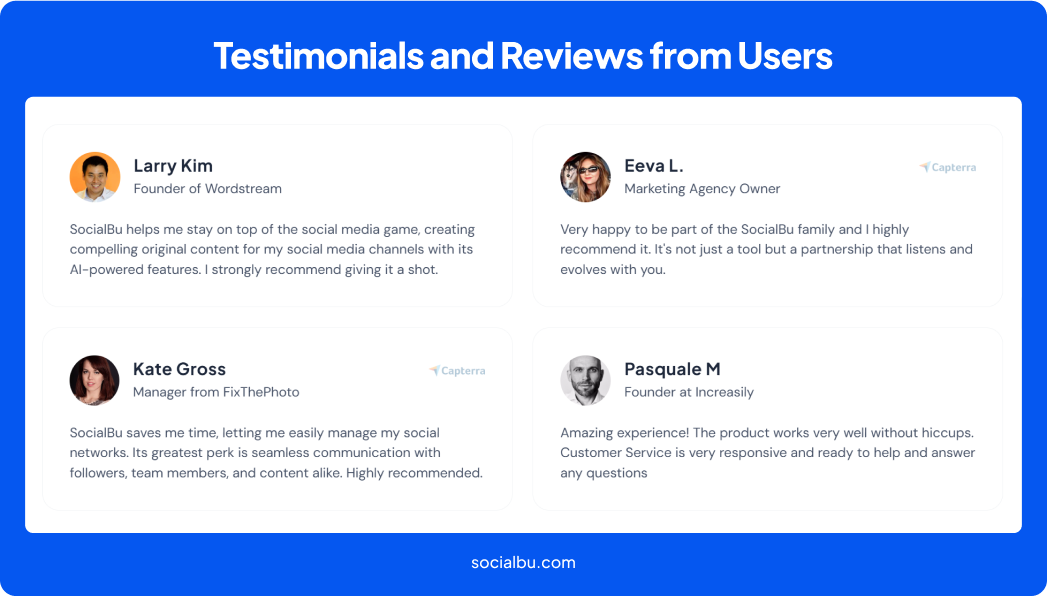 Testimonials and Reviews from Users

Larry Kim
Founder of Wordstream

SocialBu helps me stay on top of the social media game, creating compelling original content for my social media channels with its AI-powered features. I strongly recommend giving it a shot.

Eeva L.
Marketing Agency Owner

Capterra

Very happy to be part of the SocialBu family and I highly recommend it. It's not just a tool but a partnership that listens and evolves with you.

Kate Gross
Manager from FixThePhoto

Capterra

SocialBu saves me time, letting me easily manage my social networks. Its greatest perk is seamless communication with followers, team members, and content alike. Highly recommended.

Pasquale M
Founder at Increasily

Amazing experience! The product works very well without hiccups. Customer Service is very responsive and ready to help and answer any questions

socialbu.com